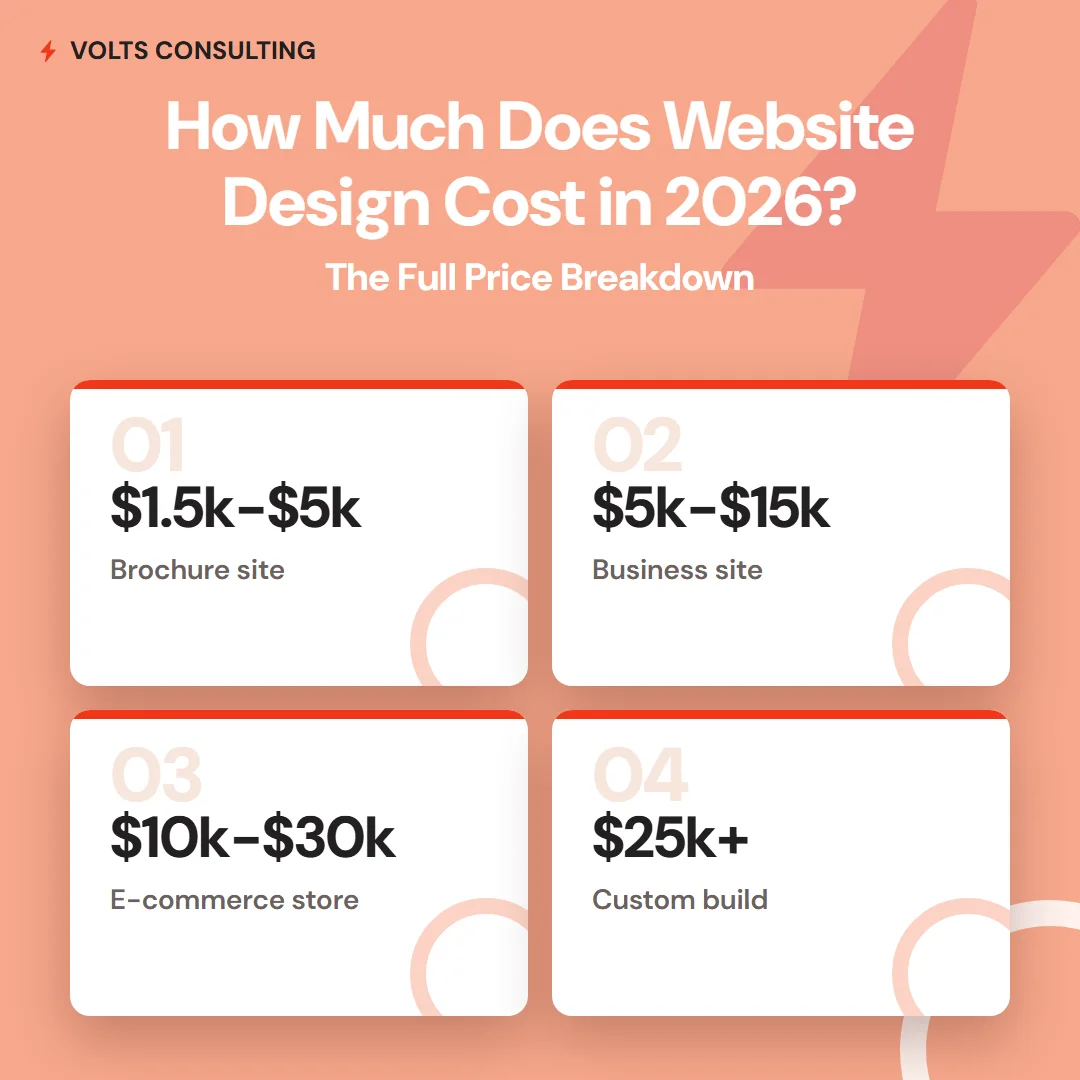 VOLTS CONSULTING

How Much Does Website Design Cost in 2026?

The Full Price Breakdown

01
\$1.5k–\$5k
Brochure site

02
\$5k–\$15k
Business site

03
\$10k–\$30k
E-commerce store

04
\$25k+
Custom build